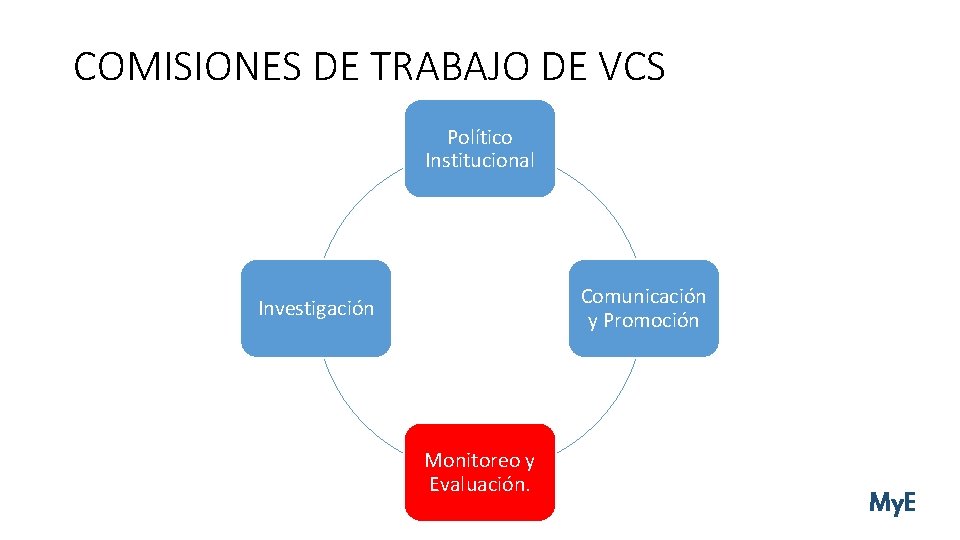 COMISIONES DE TRABAJO DE VCS

Político Institucional

Comunicación y Promoción

Monitoreo y Evaluación.

Investigación

MyE